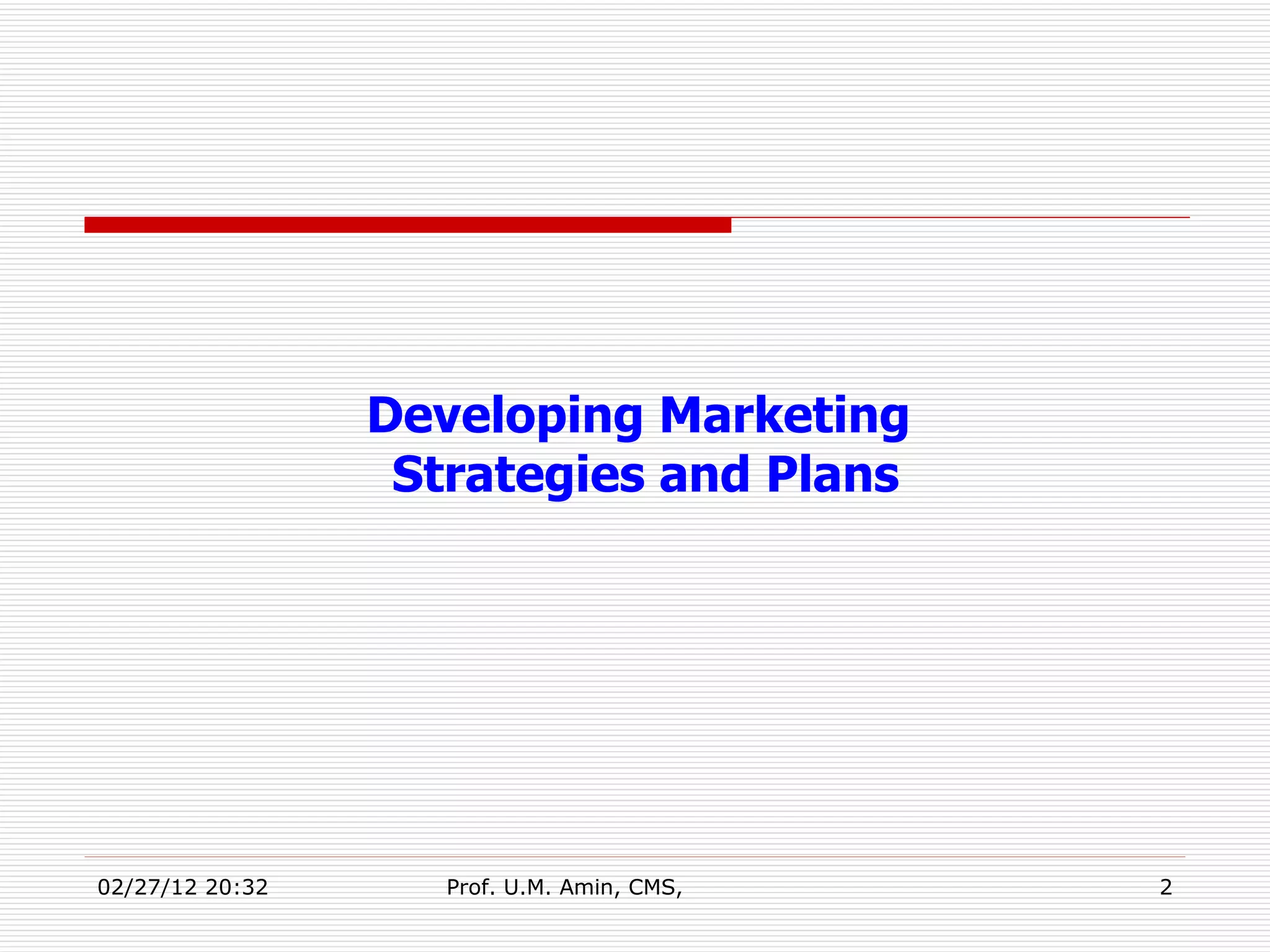 Developing Marketing Strategies and Plans

02/27/12 20:32

Prof. U.M. Amin, CMS,

2